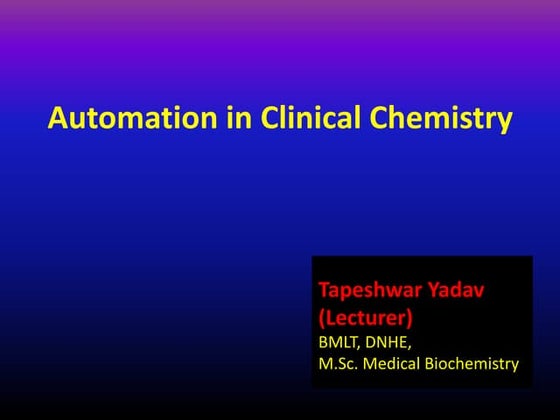 Automation in Clinical Chemistry

Tapeshwar Yadav
(Lecturer)
BMLT, DNHE,
M.Sc. Medical Biochemistry